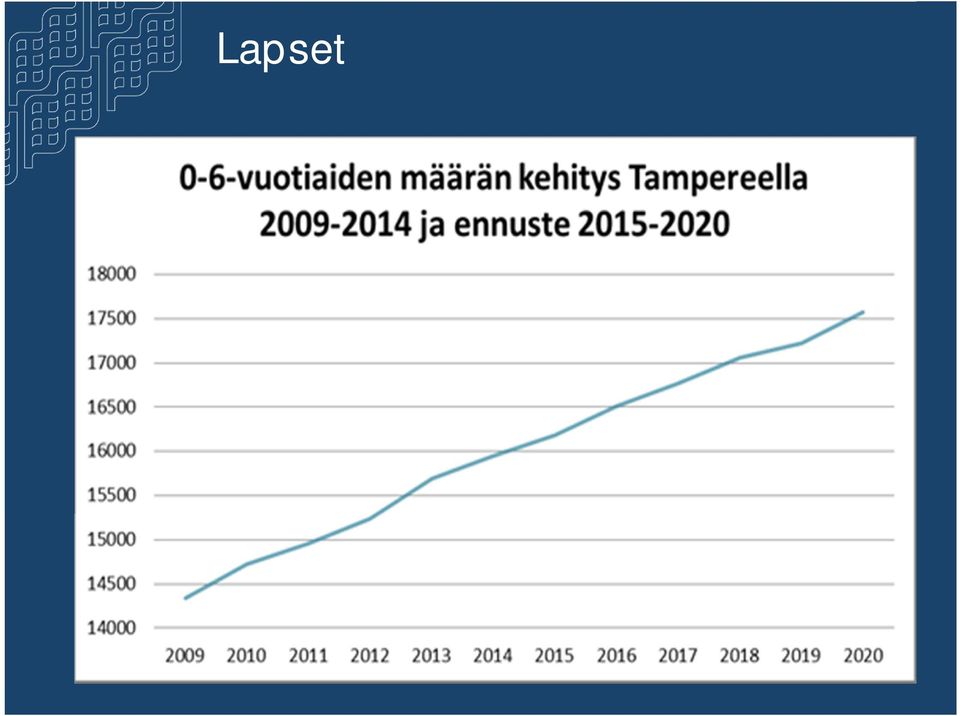 Lapset

0-6-vuotiaiden määrän kehitys Tampereella 2009-2014 ja ennuste 2015-2020

18000
17500
17000
16500
16000
15500
15000
14500
14000

2009 2010 2011 2012 2013 2014 2015 2016 2017 2018 2019 2020